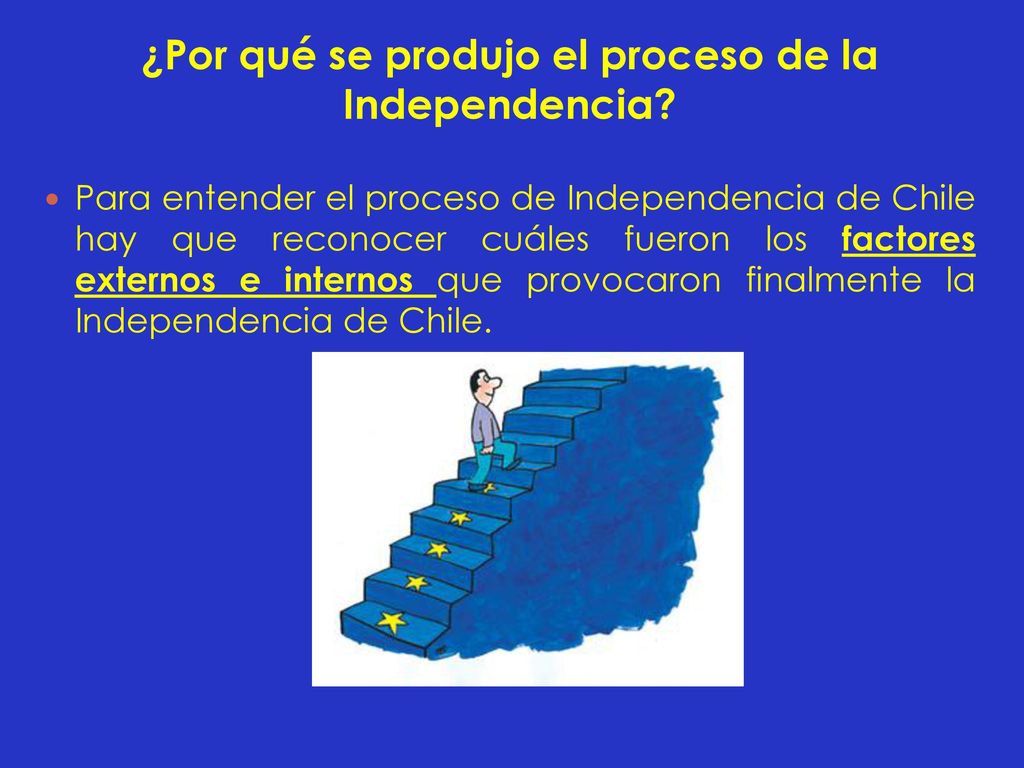 ¿Por qué se produjo el proceso de la Independencia?

Para entender el proceso de Independencia de Chile hay que reconocer cuáles fueron los factores externos e internos que provocaron finalmente la Independencia de Chile.